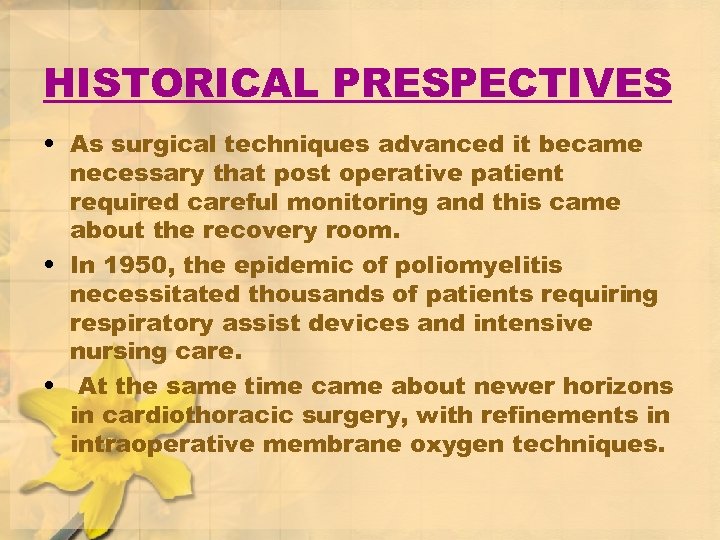 HISTORICAL PRESPECTIVES

• As surgical techniques advanced it became necessary that post operative patient required careful monitoring and this came about the recovery room.

• In 1950, the epidemic of poliomyelitis necessitated thousands of patients requiring respiratory assist devices and intensive nursing care.

• At the same time came about newer horizons in cardiothoracic surgery, with refinements in intraoperative membrane oxygen techniques.